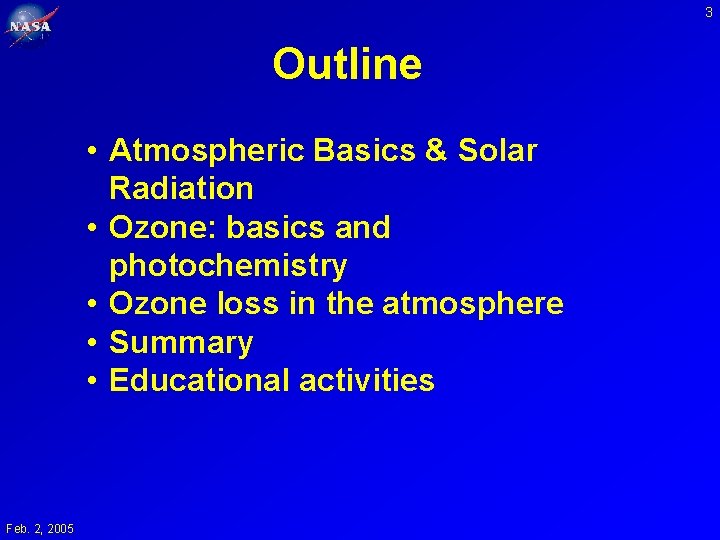 NASA

3

Outline

• Atmospheric Basics & Solar Radiation
• Ozone: basics and photochemistry
• Ozone loss in the atmosphere
• Summary
• Educational activities

Feb. 2, 2005